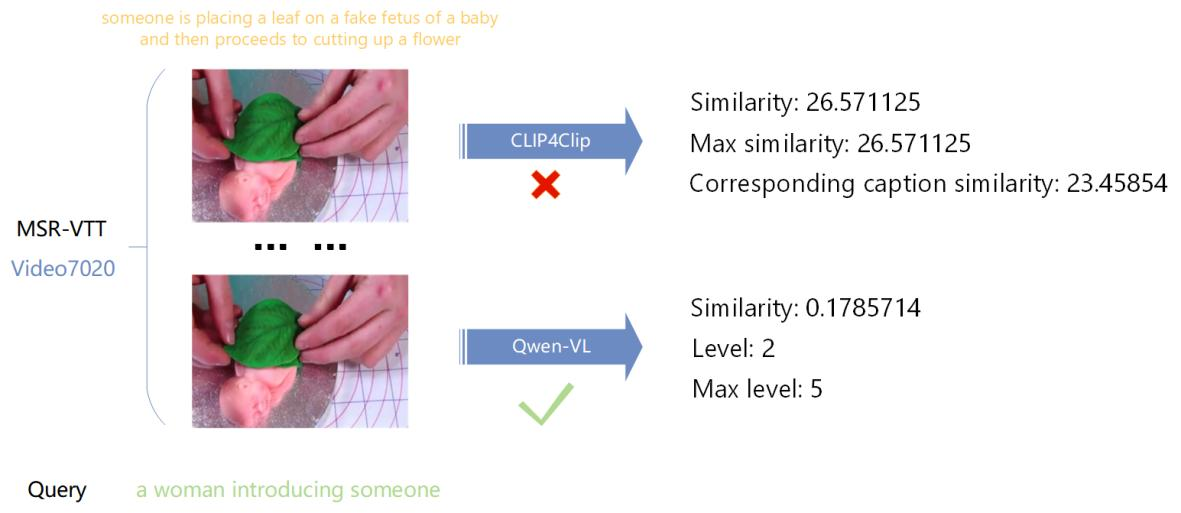 someone is placing a leaf on a fake fetus of a baby and then proceeds to cutting up a flower

MSR-VTT
Video7020

... ...

CLIP4Clip

Similarity: 26.571125
Max similarity: 26.571125
Corresponding caption similarity: 23.45854

Qwen-VL

Similarity: 0.1785714
Level: 2
Max level: 5

Query a woman introducing someone